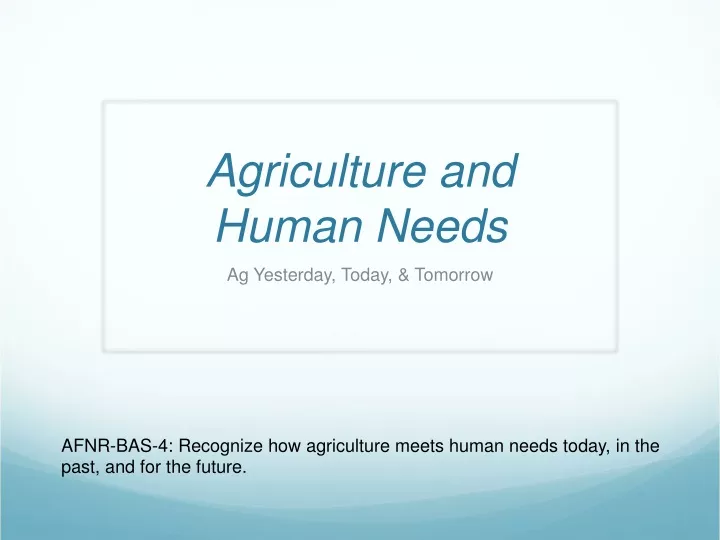 Agriculture and Human Needs

Ag Yesterday, Today, & Tomorrow

AFNR-BAS-4: Recognize how agriculture meets human needs today, in the past, and for the future.